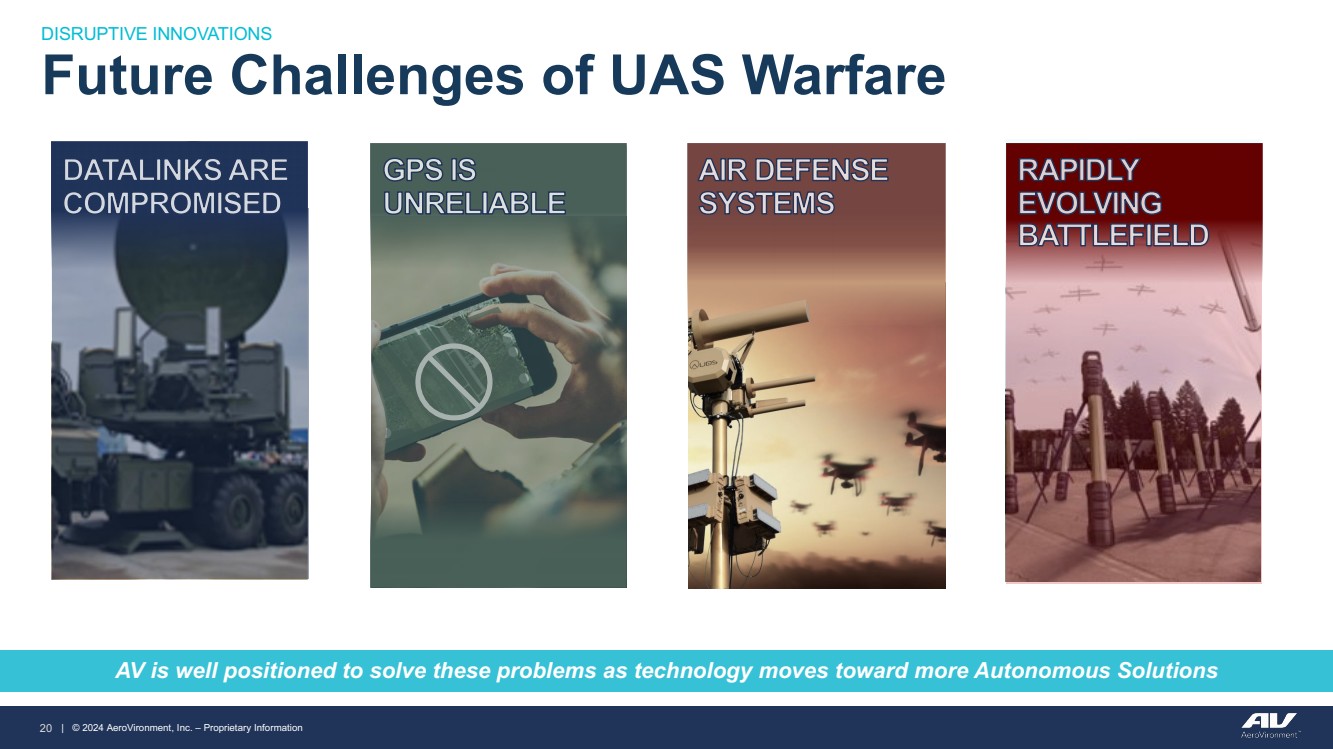 DISRUPTIVE INNOVATIONS

Future Challenges of UAS Warfare

DATALINKS ARE COMPROMISED

GPS IS UNRELIABLE

AIR DEFENSE SYSTEMS

RAPIDLY EVOLVING BATTLEFIELD

AV is well positioned to solve these problems as technology moves toward more Autonomous Solutions

20 | © 2024 AeroVironment, Inc. – Proprietary Information

AV AeroVironment